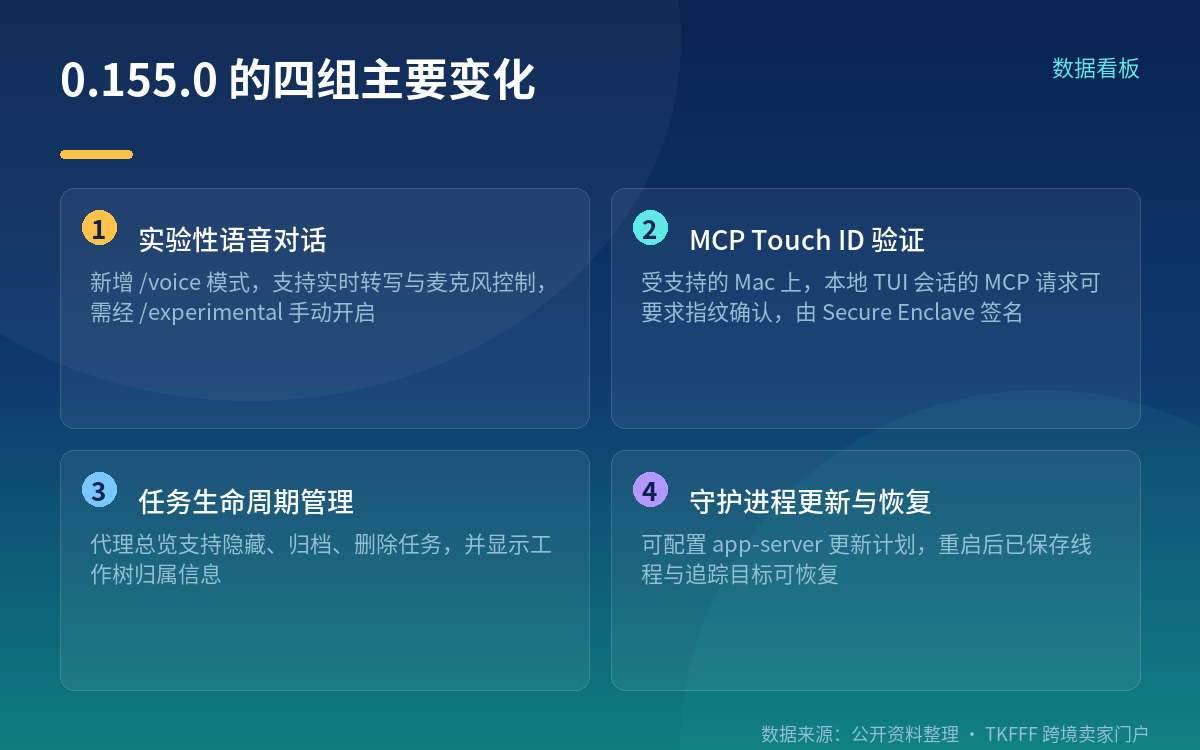 0.155.0 的四组主要变化

数据看板

1 实验性语音对话

新增 /voice 模式，支持实时转写与麦克风控制，需经 /experimental 手动开启

2 MCP Touch ID 验证

受支持的 Mac 上，本地 TUI 会话的 MCP 请求可要求指纹确认，由 Secure Enclave 签名

3 任务生命周期管理

代理总览支持隐藏、归档、删除任务，并显示工作树归属信息

4 守护进程更新与恢复

可配置 app-server 更新计划，重启后已保存线程与追踪目标可恢复

数据来源：公开资料整理 · TKFFF 跨境卖家门户